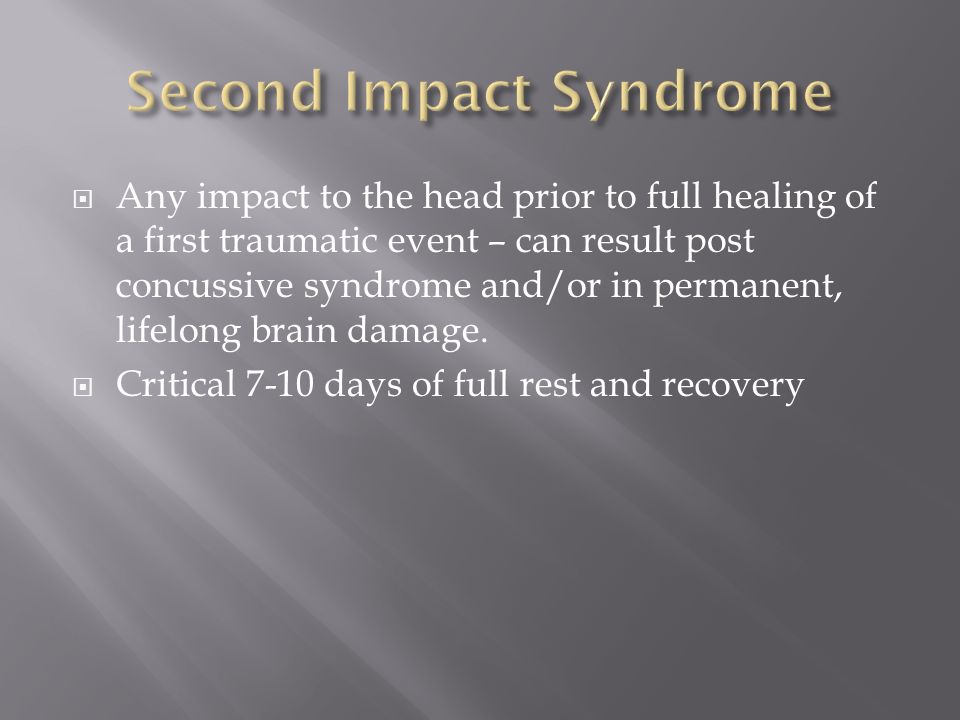 Second Impact Syndrome

Any impact to the head prior to full healing of a first traumatic event – can result post concussive syndrome and/or in permanent, lifelong brain damage.

Critical 7-10 days of full rest and recovery